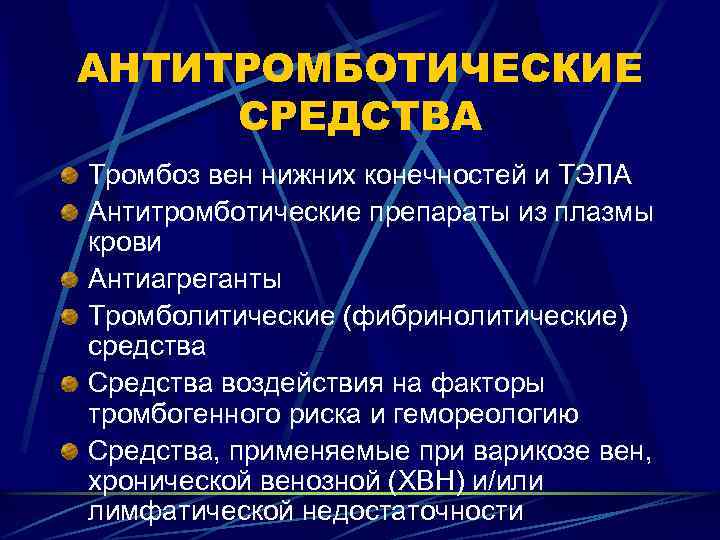 АНТИТРОМБОТИЧЕСКИЕ СРЕДСТВА

Тромбоз вен нижних конечностей и ТЭЛА

Антитромботические препараты из плазмы крови

Антиагреганты

Тромболитические (фибринолитические) средства

Средства воздействия на факторы тромбогенного риска и гемореологию

Средства, применяемые при варикозе вен, хронической венозной (ХВН) и/или лимфатической недостаточности